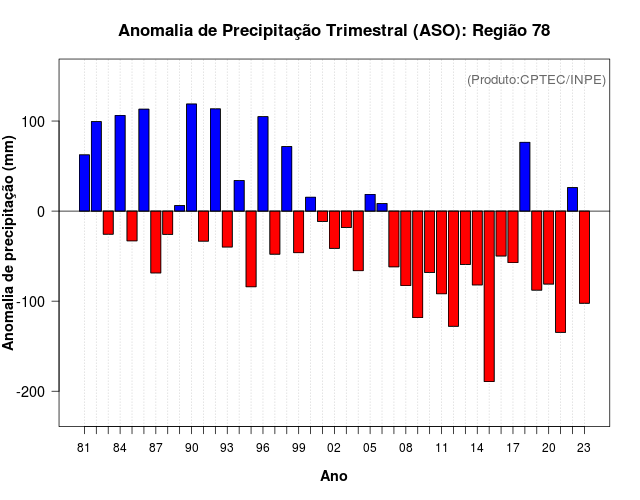 Anomalia de Precipitação Trimestral (ASO): Região 78

(Produto:CPTEC/INPE)

Anomalia de precipitação (mm)

100
0
-100
-200

81 84 87 90 93 96 99 02 05 08 11 14 17 20 23

Ano